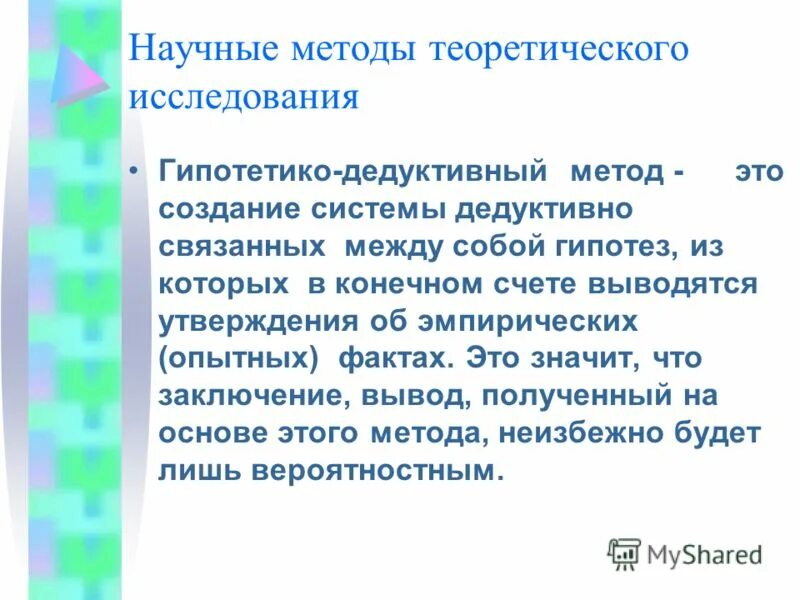 Научные методы теоретического исследования

• Гипотетико-дедуктивный метод - это создание системы дедуктивно связанных между собой гипотез, из которых в конечном счете выводятся утверждения об эмпирических (опытных) фактах. Это значит, что заключение, вывод, полученный на основе этого метода, неизбежно будет лишь вероятностным.

MyShared